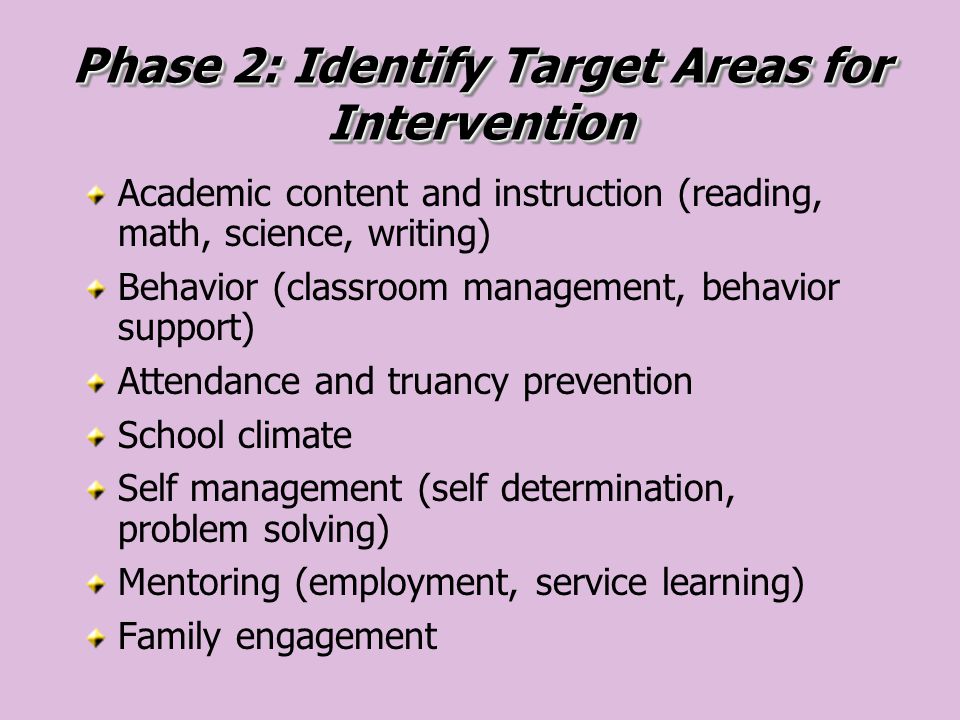 Phase 2: Identify Target Areas for Intervention

Academic content and instruction (reading, math, science, writing)

Behavior (classroom management, behavior support)

Attendance and truancy prevention

School climate

Self management (self determination, problem solving)

Mentoring (employment, service learning)

Family engagement